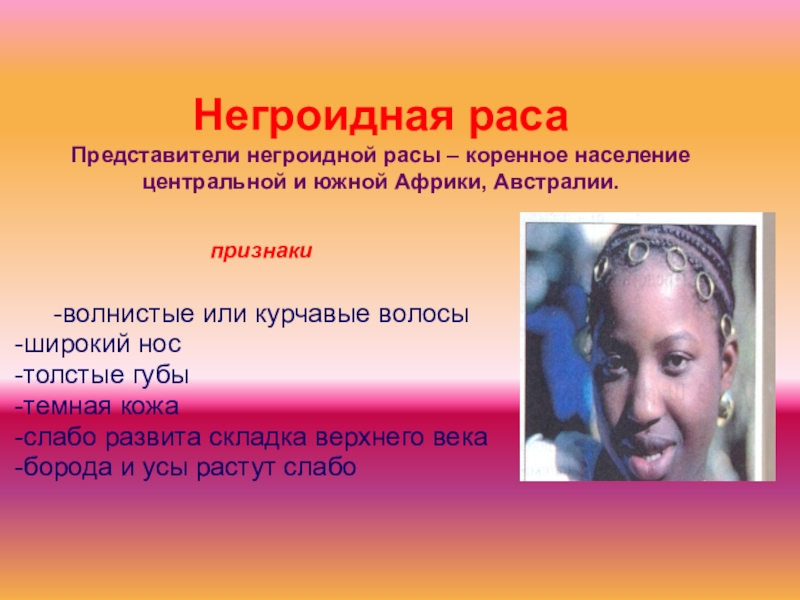 Негроидная раса

Представители негроидной расы – коренное население центральной и южной Африки, Австралии.

признаки

-волнистые или курчавые волосы
-широкий нос
-толстые губы
-темная кожа
-слабо развита складка верхнего века
-борода и усы растут слабо